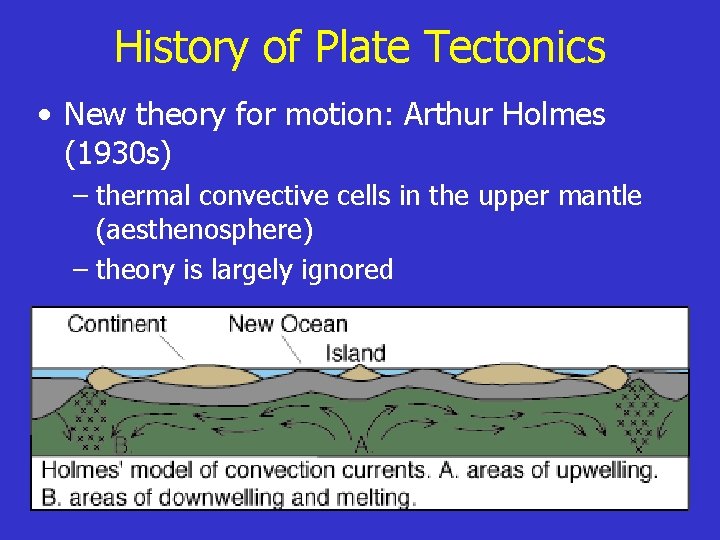 History of Plate Tectonics

• New theory for motion: Arthur Holmes (1930s)

– thermal convective cells in the upper mantle (aesthenosphere)

– theory is largely ignored

Continent

New Ocean

Island

B.

A.

Holmes' model of convection currents. A. areas of upwelling. B. areas of downwelling and melting.